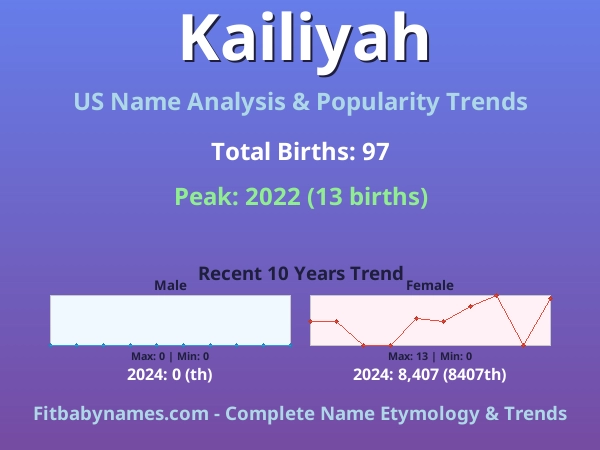 Kailiyah

US Name Analysis & Popularity Trends

Total Births: 97

Peak: 2022 (13 births)

Recent 10 Years Trend

Male

Max: 0 | Min: 0

2024: 0 (th)

Female

Max: 13 | Min: 0

2024: 8,407 (8407th)

Fitbabynames.com - Complete Name Etymology & Trends